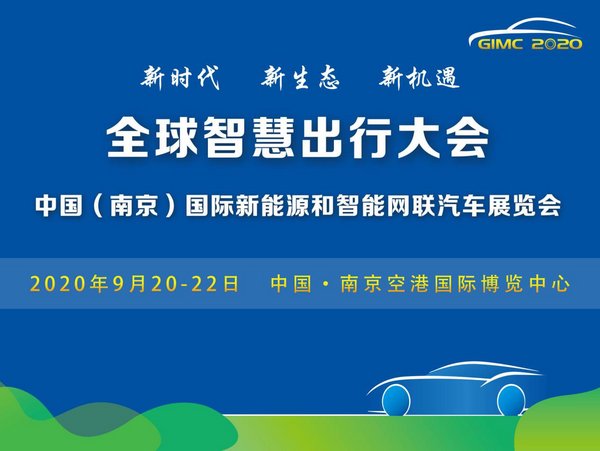 GIMC 2020

新时代　新生态　新机遇

全球智慧出行大会

中国（南京）国际新能源和智能网联汽车展览会

2020年9月20-22日　中国·南京空港国际博览中心